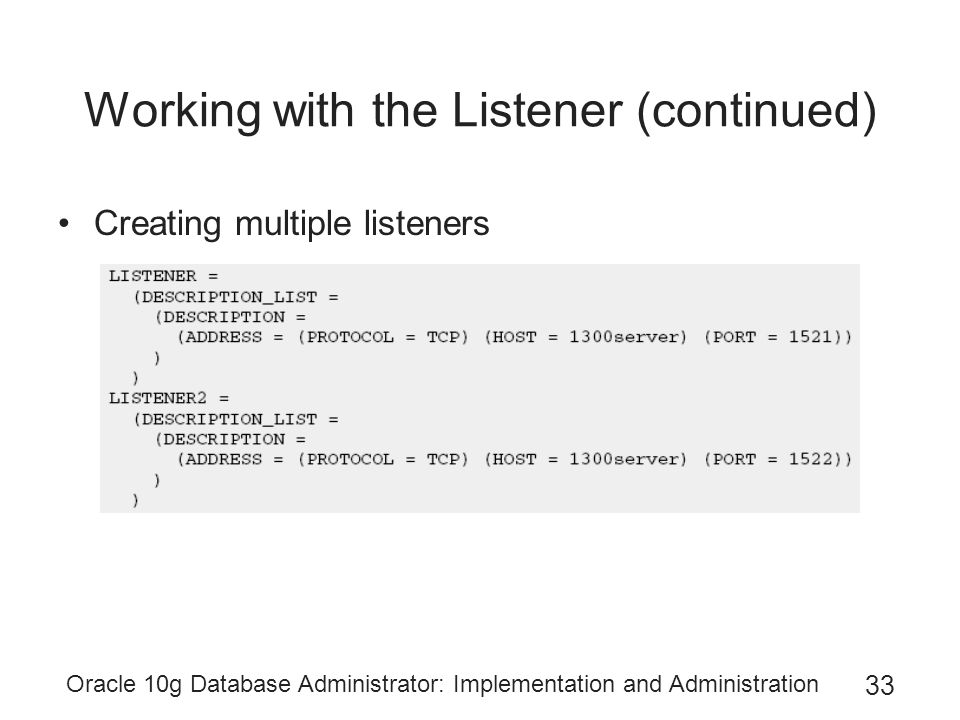 Working with the Listener (continued)

• Creating multiple listeners

LISTENER =
  (DESCRIPTION_LIST =
    (DESCRIPTION =
      (ADDRESS = (PROTOCOL = TCP) (HOST = 1300server) (PORT = 1521))
    )
  )
LISTENER2 =
  (DESCRIPTION_LIST =
    (DESCRIPTION =
      (ADDRESS = (PROTOCOL = TCP) (HOST = 1300server) (PORT = 1522))
    )
  )

Oracle 10g Database Administrator: Implementation and Administration 33